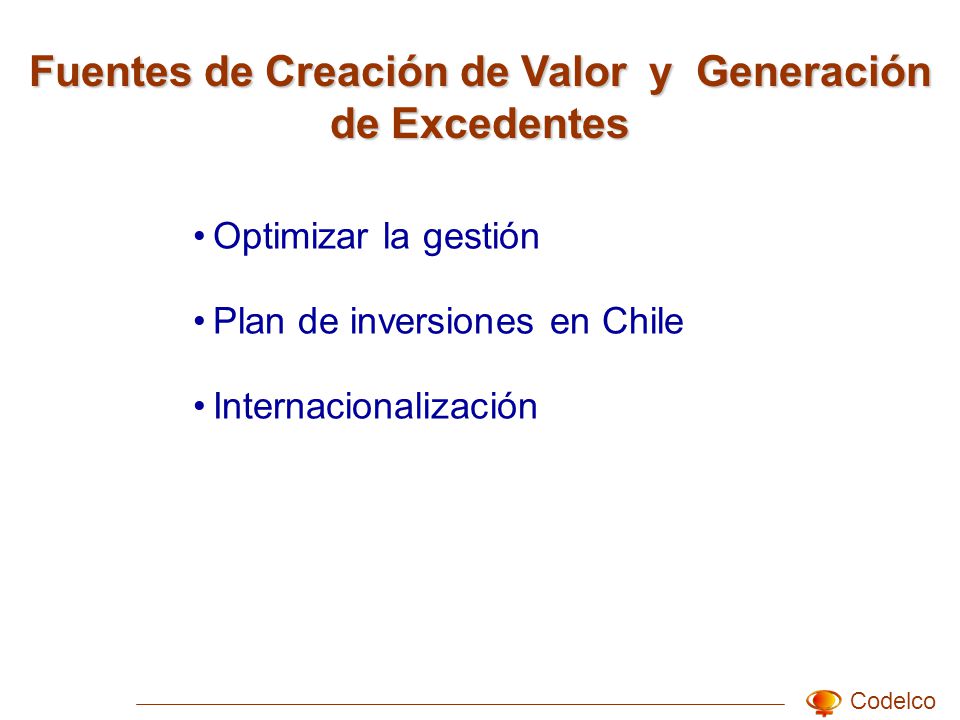 Fuentes de Creación de Valor y Generación de Excedentes

• Optimizar la gestión

• Plan de inversiones en Chile

• Internacionalización

Codelco